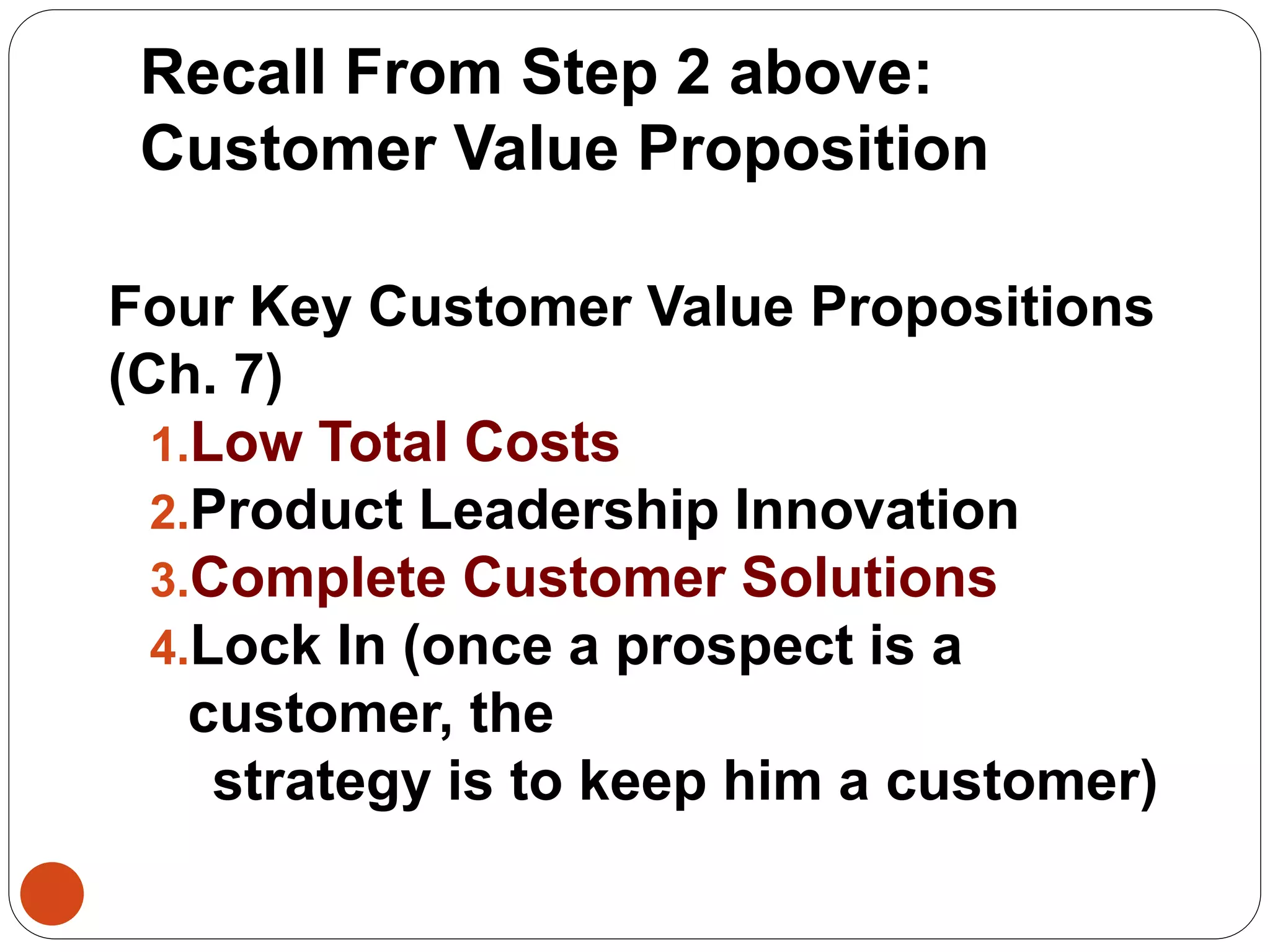 Recall From Step 2 above:
Customer Value Proposition

Four Key Customer Value Propositions (Ch. 7)

1. Low Total Costs
2. Product Leadership Innovation
3. Complete Customer Solutions
4. Lock In (once a prospect is a customer, the strategy is to keep him a customer)